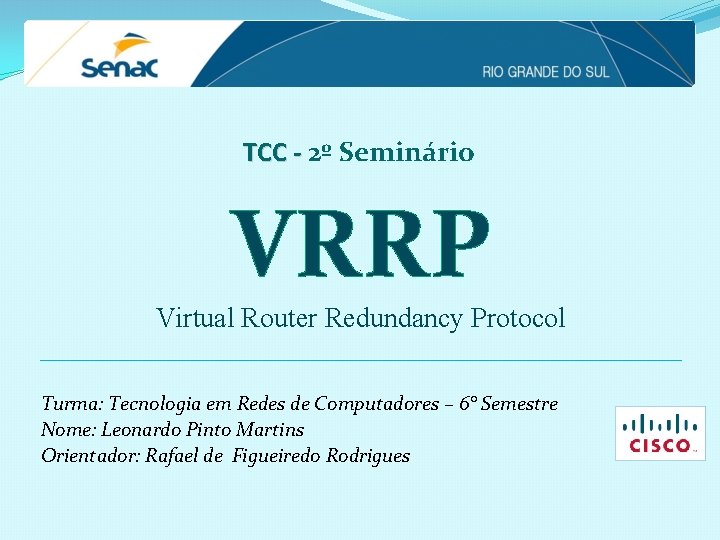 Senac

RIO GRANDE DO SUL

TCC - 2º Seminário

VRRP

Virtual Router Redundancy Protocol

Turma: Tecnologia em Redes de Computadores – 6° Semestre
Nome: Leonardo Pinto Martins
Orientador: Rafael de Figueiredo Rodrigues

CISCO